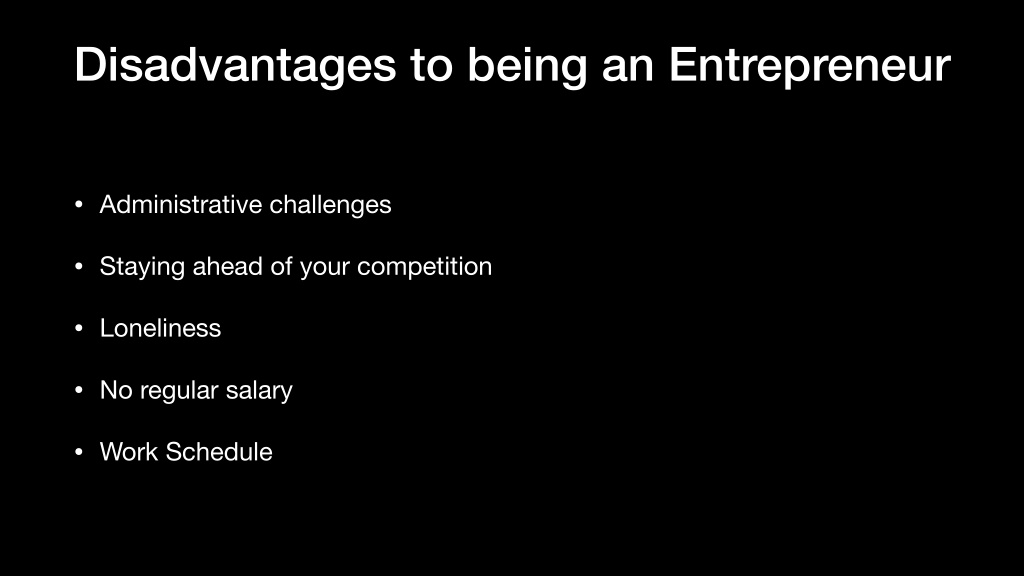 Disadvantages to being an Entrepreneur

• Administrative challenges

• Staying ahead of your competition

• Loneliness

• No regular salary

• Work Schedule